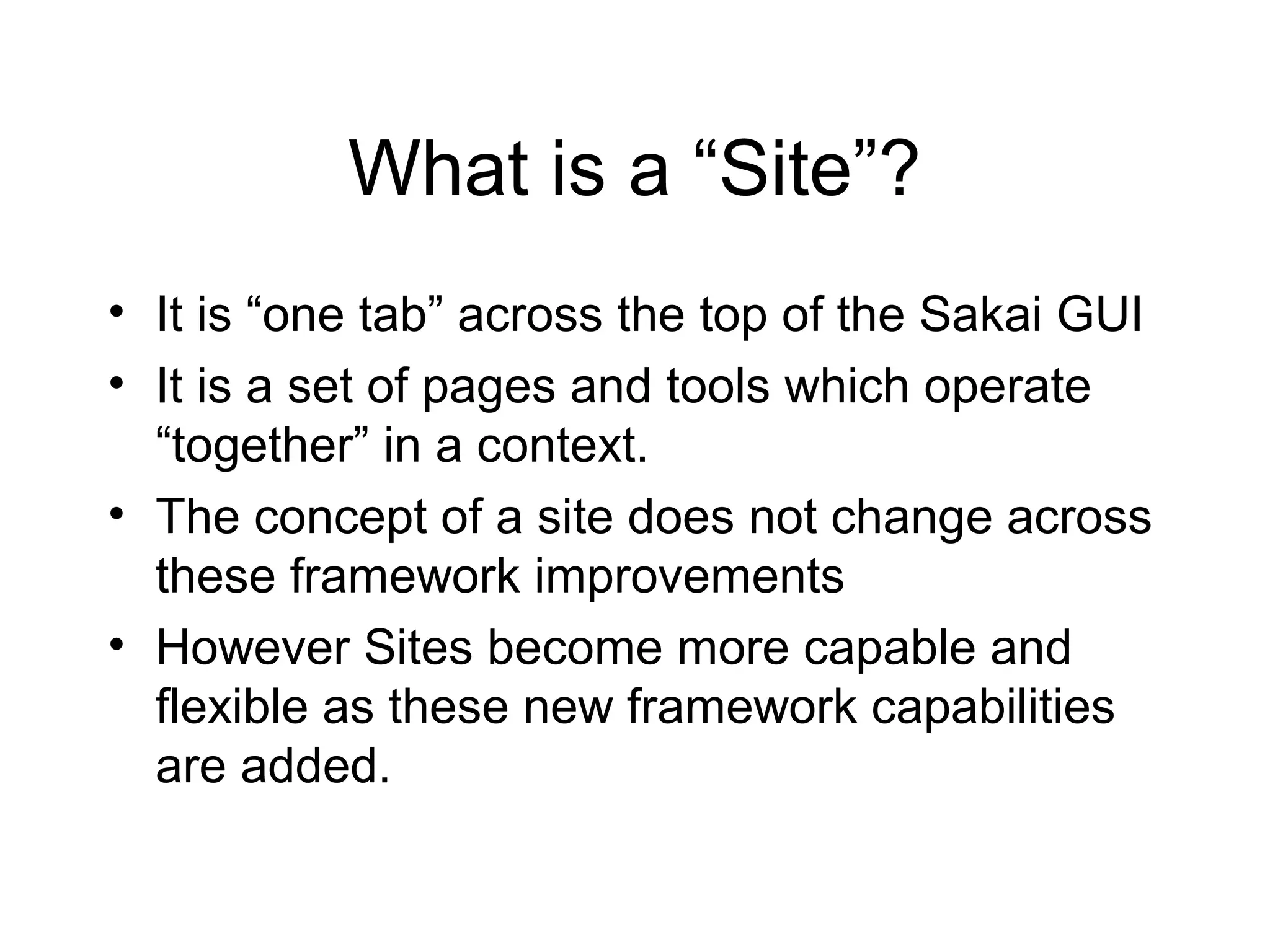 What is a “Site”?

• It is “one tab” across the top of the Sakai GUI
• It is a set of pages and tools which operate “together” in a context.
• The concept of a site does not change across these framework improvements
• However Sites become more capable and flexible as these new framework capabilities are added.